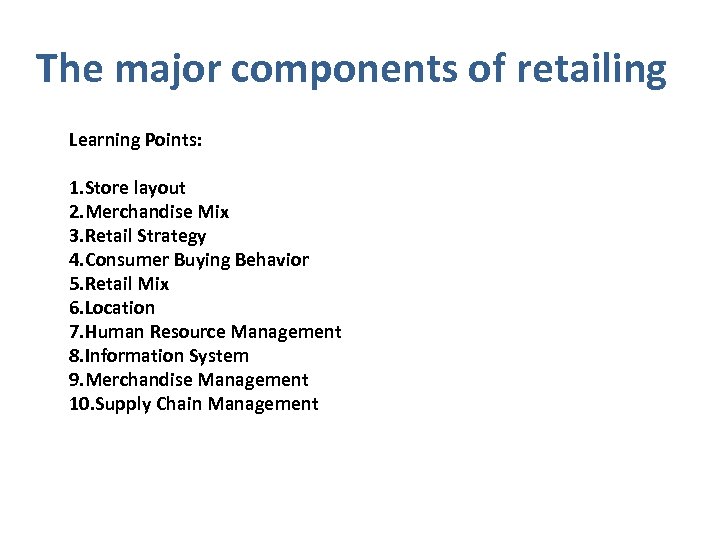 The major components of retailing

Learning Points:

1.Store layout
2.Merchandise Mix
3.Retail Strategy
4.Consumer Buying Behavior
5.Retail Mix
6.Location
7.Human Resource Management
8.Information System
9.Merchandise Management
10.Supply Chain Management